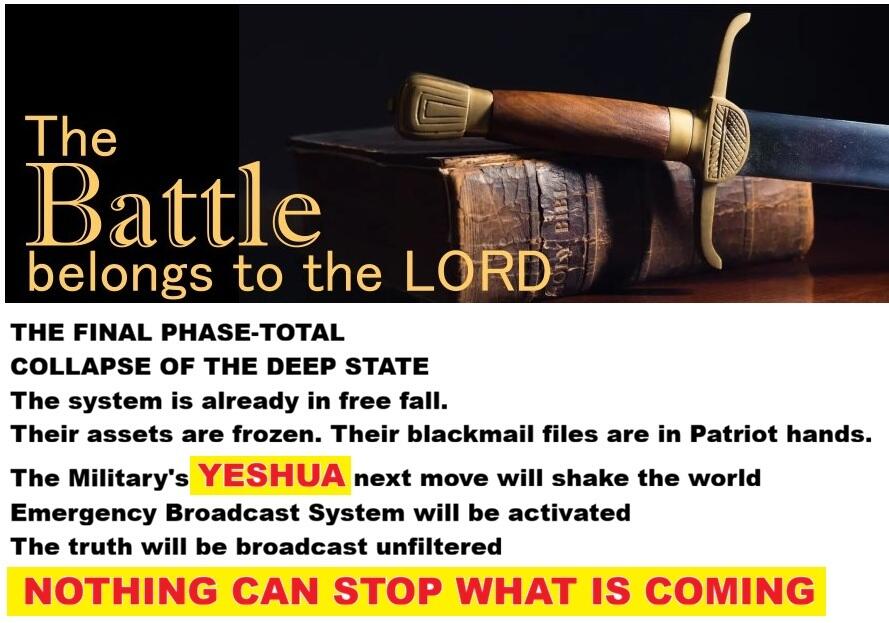 The Battle belongs to the LORD

HOLY BIBLE

THE FINAL PHASE-TOTAL
COLLAPSE OF THE DEEP STATE
The system is already in free fall.
Their assets are frozen. Their blackmail files are in Patriot hands.
The Military's YESHUA next move will shake the world
Emergency Broadcast System will be activated
The truth will be broadcast unfiltered
NOTHING CAN STOP WHAT IS COMING